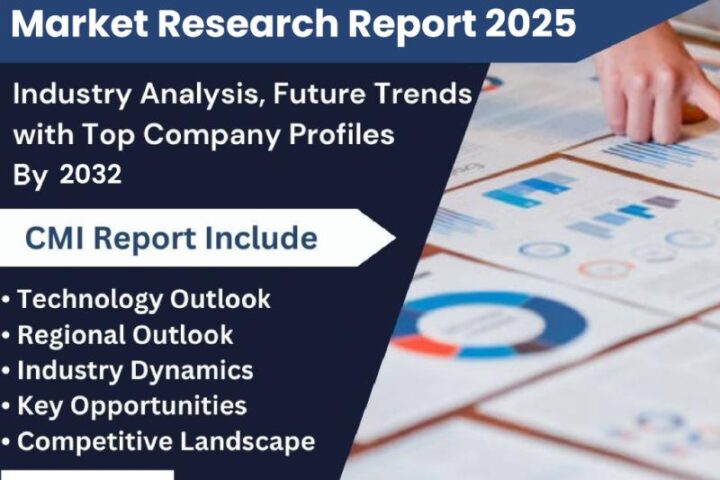 Market Research Report 2025

Industry Analysis, Future Trends with Top Company Profiles By 2032

CMI Report Include

• Technology Outlook
• Regional Outlook
• Industry Dynamics
• Key Opportunities
• Competitive Landscape